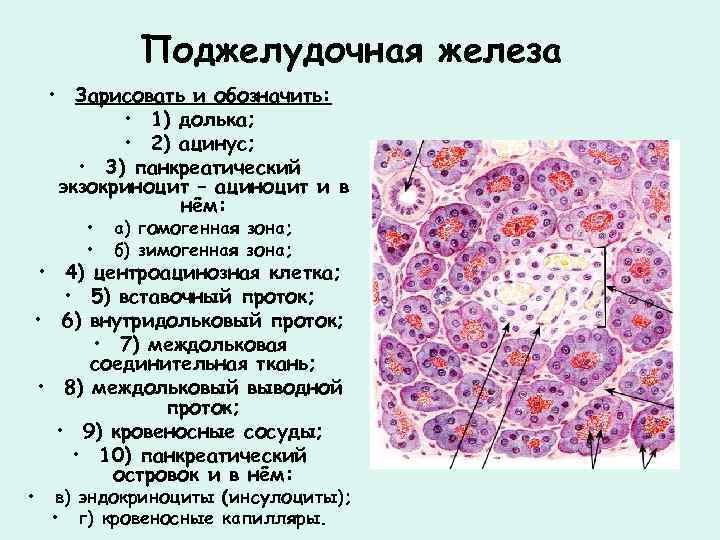 Поджелудочная железа

• Зарисовать и обозначить:
• 1) долька;
• 2) ацинус;
• 3) панкреатический экзокриноцит – ациноцит и в нём:
• а) гомогенная зона;
• б) зимогенная зона;
• 4) центроацинозная клетка;
• 5) вставочный проток;
• 6) внутридольковый проток;
• 7) междольковая соединительная ткань;
• 8) междольковый выводной проток;
• 9) кровеносные сосуды;
• 10) панкреатический островок и в нём:
• в) эндокриноциты (инсулоциты);
• г) кровеносные капилляры.